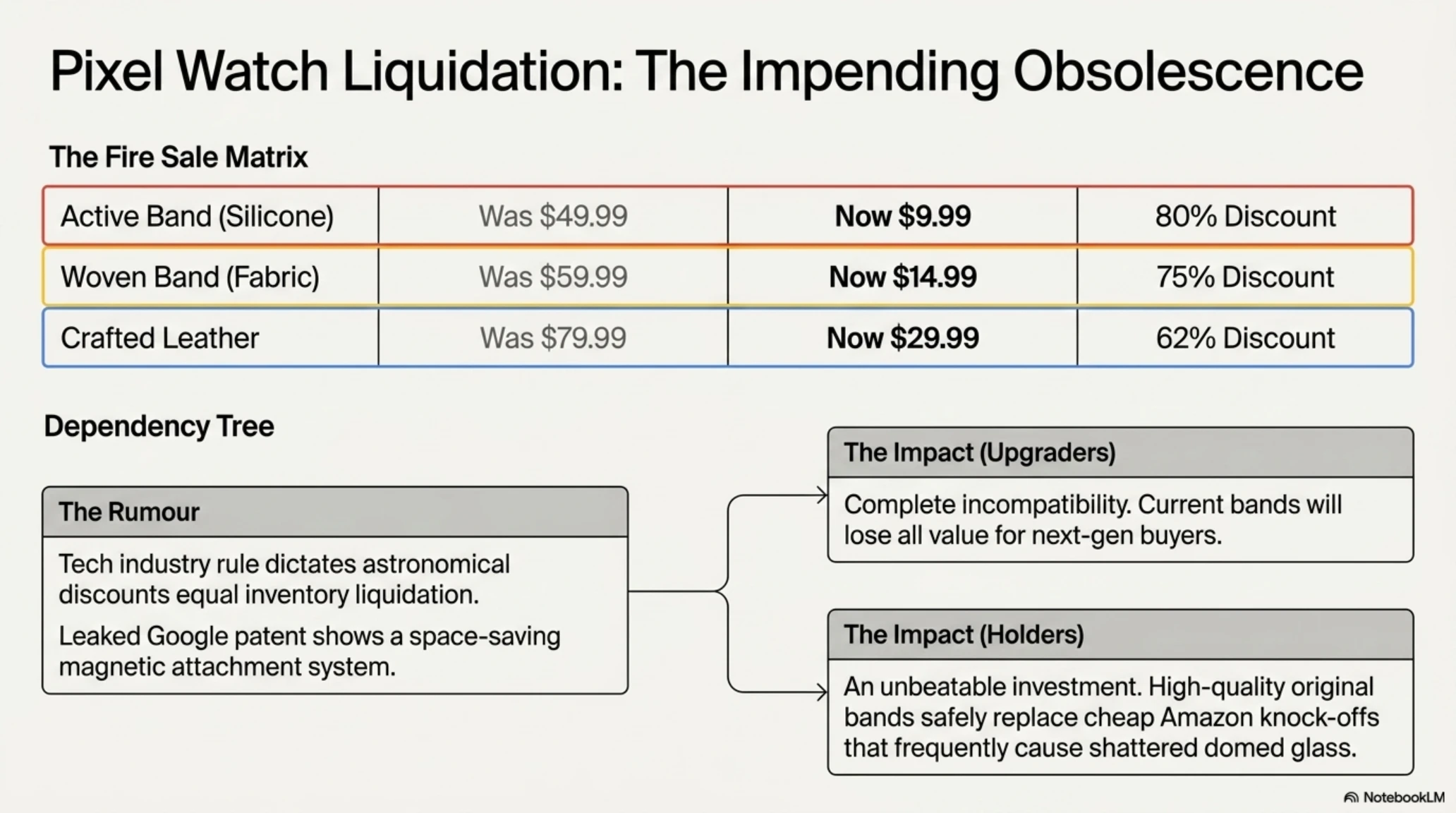 Pixel Watch Liquidation: The Impending Obsolescence

The Fire Sale Matrix

| Active Band (Silicone) | Was $49.99 | Now $9.99 | 80% Discount |
|---|---|---|---|
| Woven Band (Fabric) | Was $59.99 | Now $14.99 | 75% Discount |
| Crafted Leather | Was $79.99 | Now $29.99 | 62% Discount |

Dependency Tree

The Rumour

Tech industry rule dictates astronomical discounts equal inventory liquidation.

Leaked Google patent shows a space-saving magnetic attachment system.

The Impact (Upgraders)

Complete incompatibility. Current bands will lose all value for next-gen buyers.

The Impact (Holders)

An unbeatable investment. High-quality original bands safely replace cheap Amazon knock-offs that frequently cause shattered domed glass.

NotebookLM